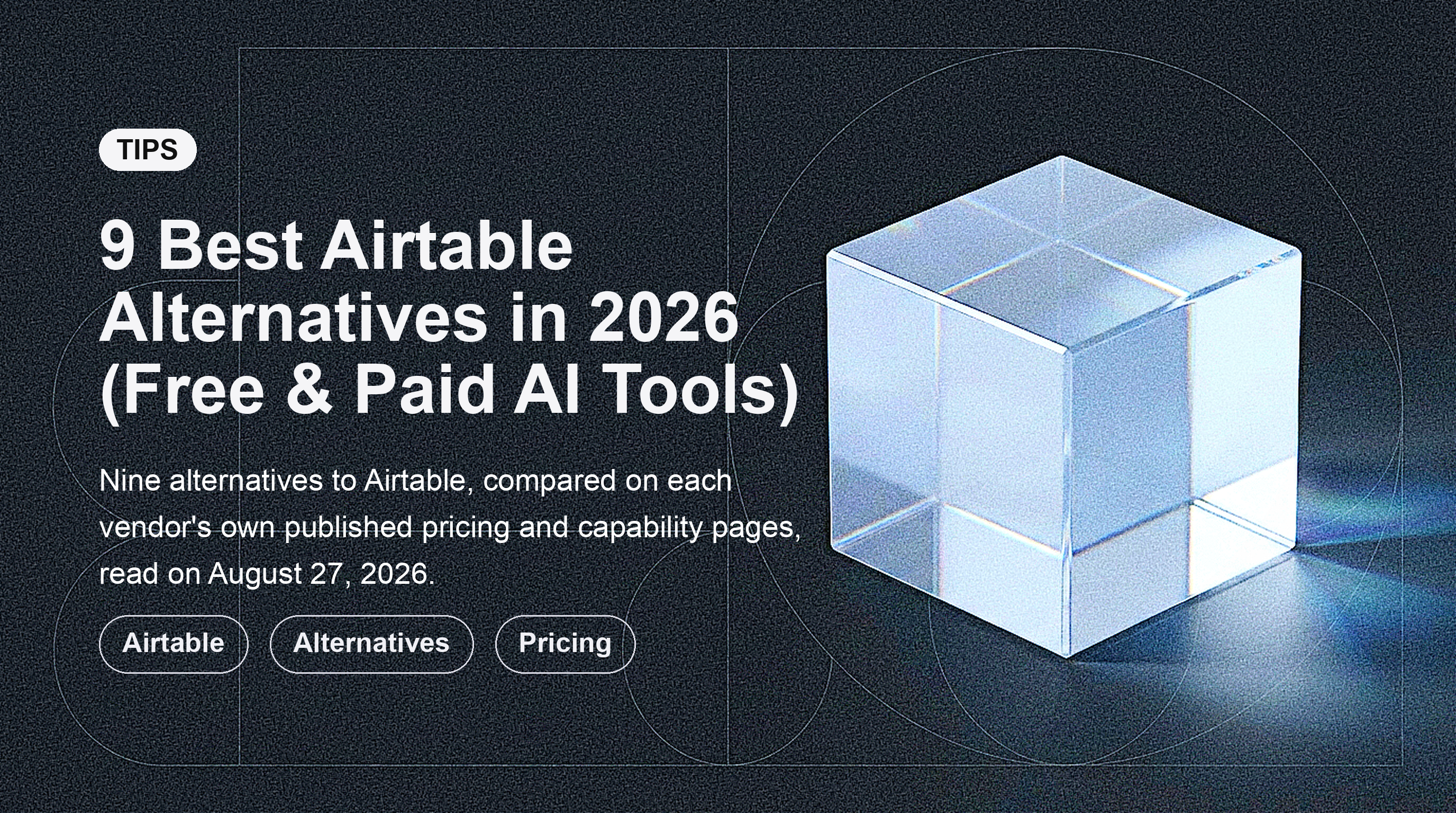 TIPS

9 Best Airtable Alternatives in 2026 (Free & Paid AI Tools)

Nine alternatives to Airtable, compared on each vendor's own published pricing and capability pages, read on August 27, 2026.

Airtable

Alternatives

Pricing